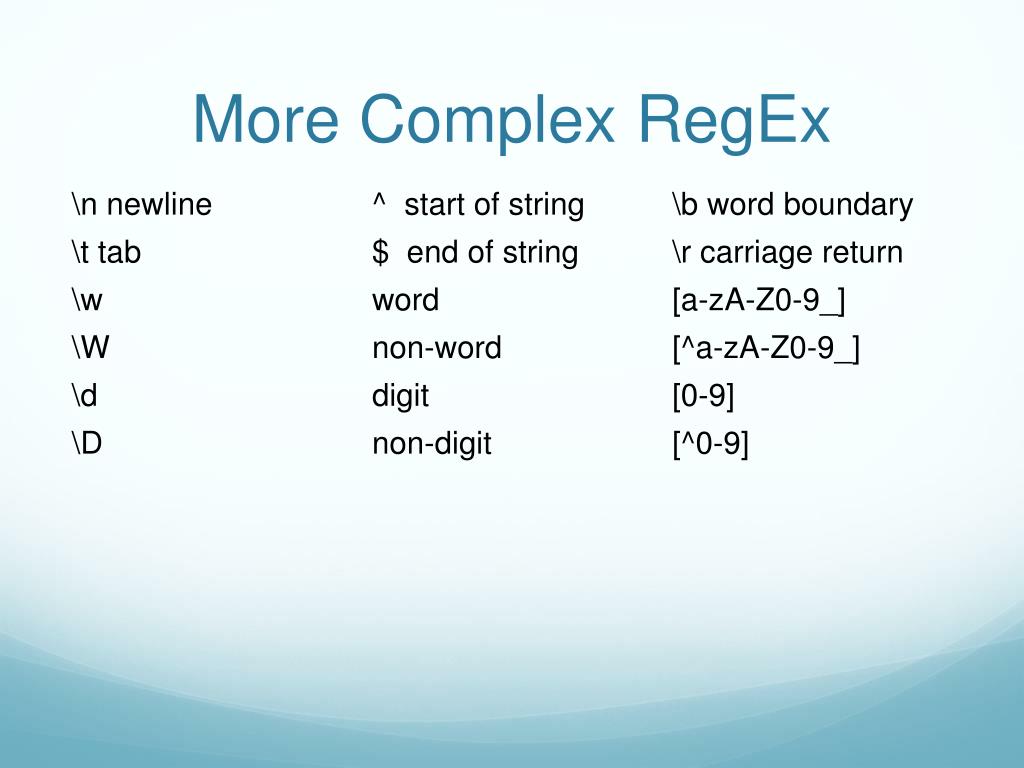 More Complex RegEx

| | | |
|---|---|---|
| \n newline | ^ start of string | \b word boundary |
| \t tab | $ end of string | \r carriage return |
| \w | word | [a-zA-Z0-9_] |
| \W | non-word | [^a-zA-Z0-9_] |
| \d | digit | [0-9] |
| \D | non-digit | [^0-9] |